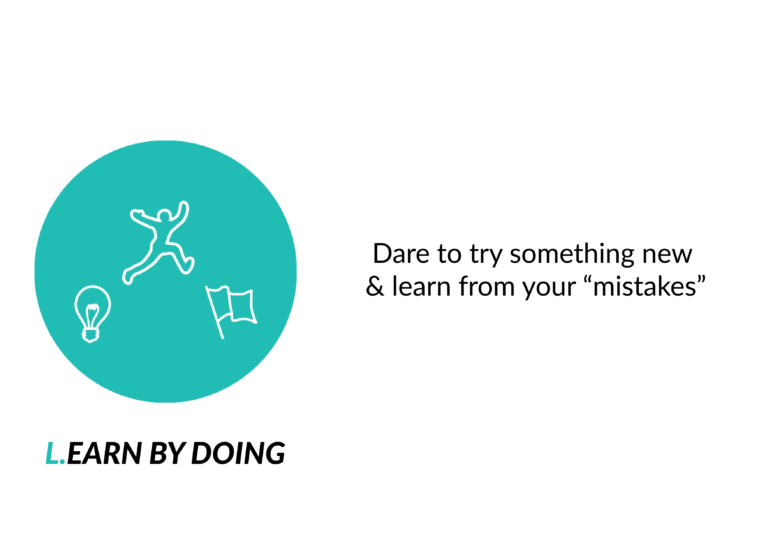 Dare to try something new
& learn from your “mistakes”

L.EARN BY DOING